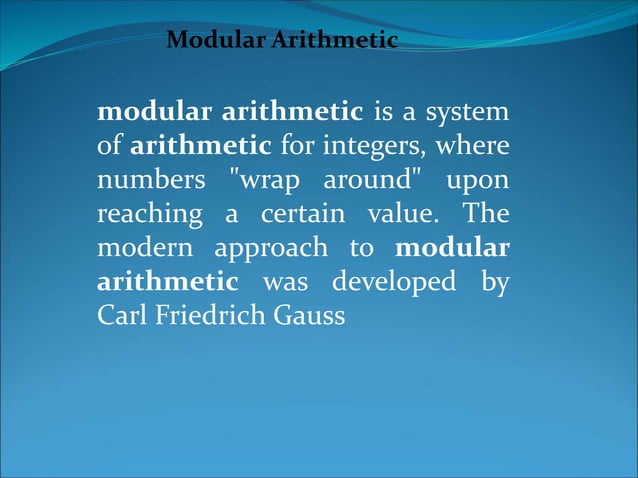 Modular Arithmetic

modular arithmetic is a system of arithmetic for integers, where numbers "wrap around" upon reaching a certain value. The modern approach to modular arithmetic was developed by Carl Friedrich Gauss